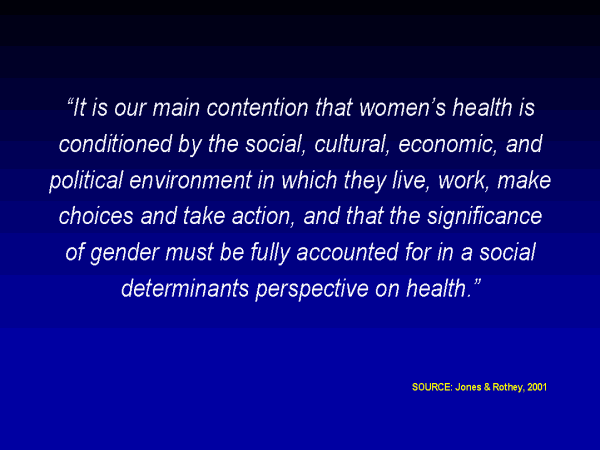 “It is our main contention that women’s health is conditioned by the social, cultural, economic, and political environment in which they live, work, make choices and take action, and that the significance of gender must be fully accounted for in a social determinants perspective on health.”

SOURCE: Jones & Rothey, 2001